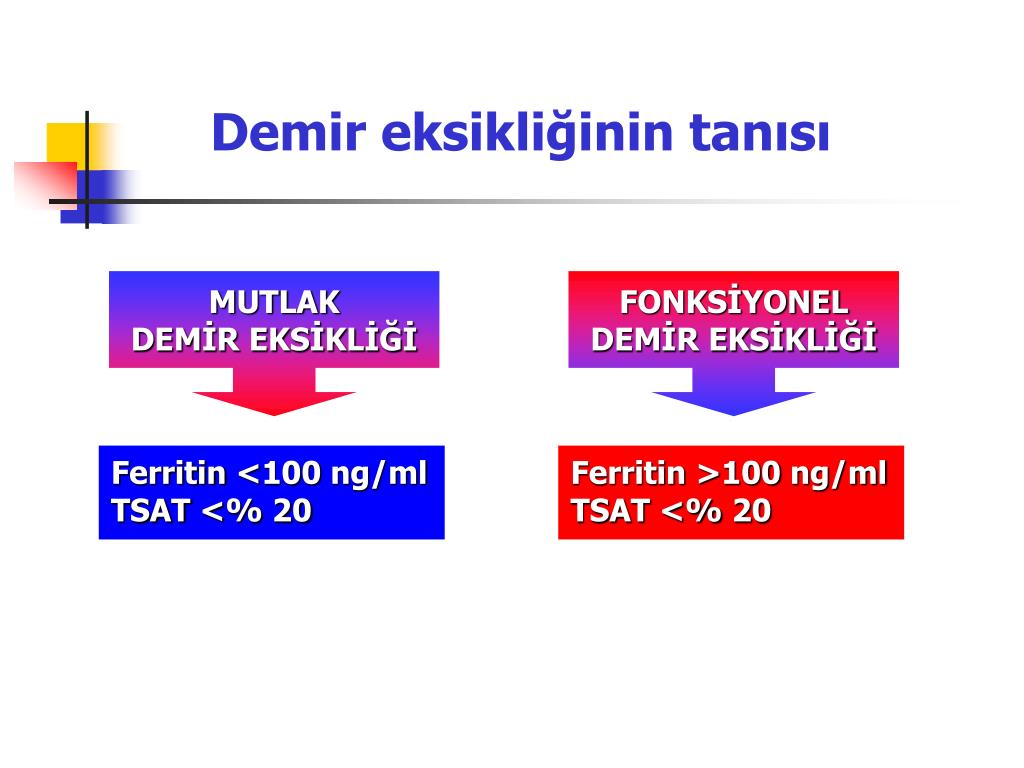 Demir eksikliğinin tanısı

MUTLAK
DEMİR EKSİKLİĞİ

Ferritin <100 ng/ml
TSAT <% 20

FONKSİYONEL
DEMİR EKSİKLİĞİ

Ferritin >100 ng/ml
TSAT <% 20